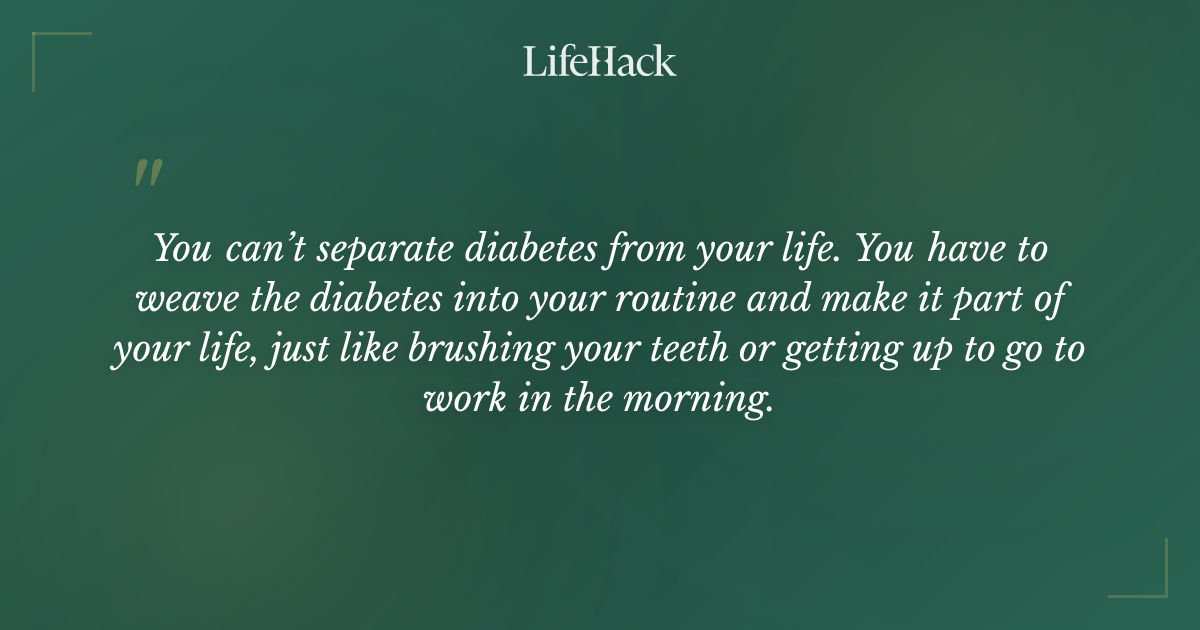 LifeHack

"

You can't separate diabetes from your life. You have to weave the diabetes into your routine and make it part of your life, just like brushing your teeth or getting up to go to work in the morning.